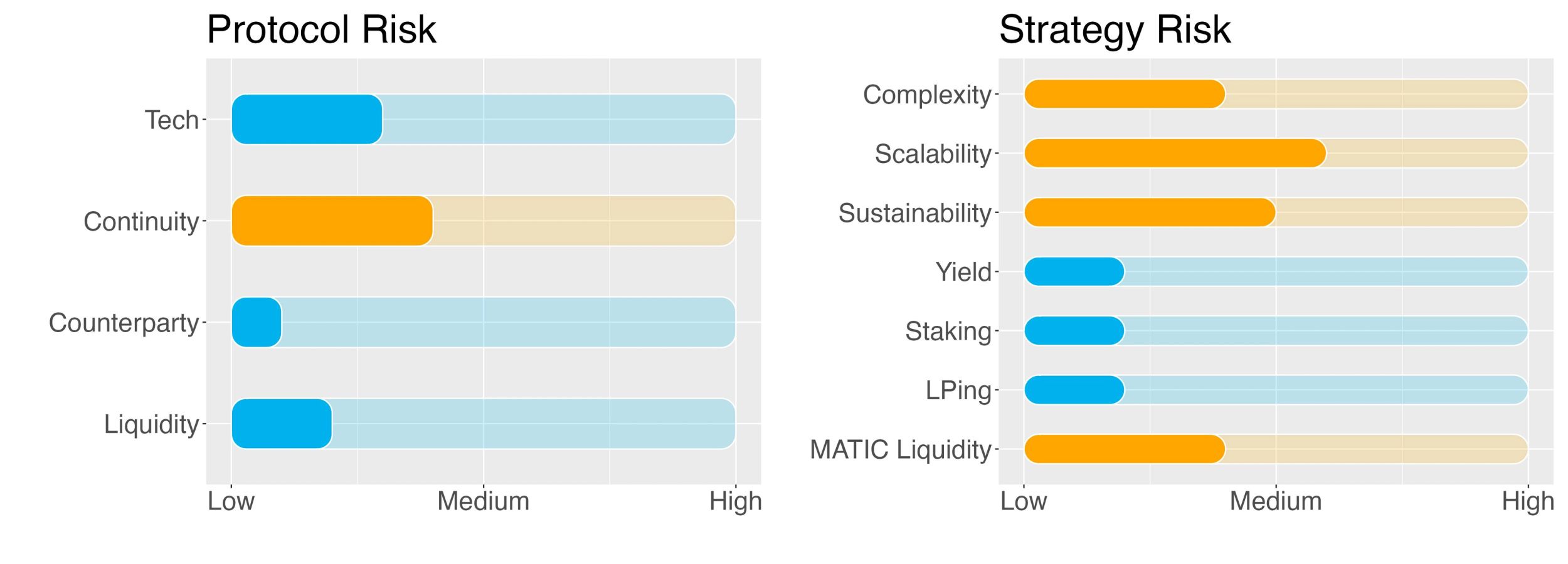 Protocol Risk

Tech
Continuity
Counterparty
Liquidity

Low
Medium
High

Strategy Risk

Complexity
Scalability
Sustainability
Yield
Staking
LPing
MATIC Liquidity

Low
Medium
High